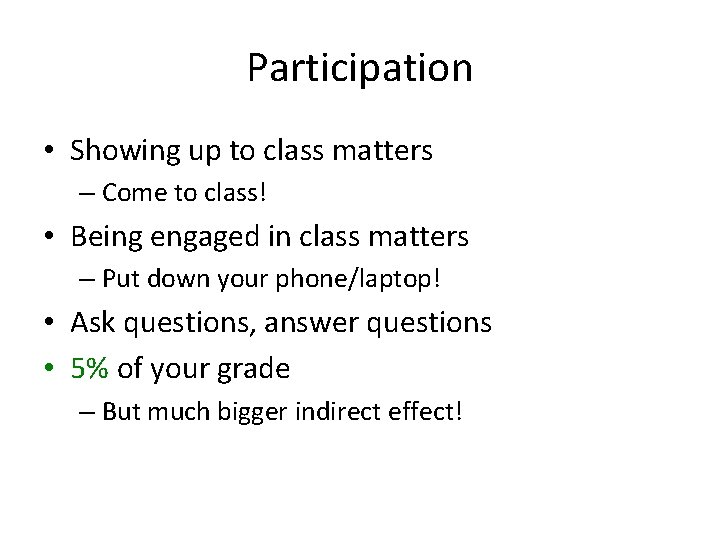 Participation

• Showing up to class matters
  – Come to class!
• Being engaged in class matters
  – Put down your phone/laptop!
• Ask questions, answer questions
• 5% of your grade
  – But much bigger indirect effect!